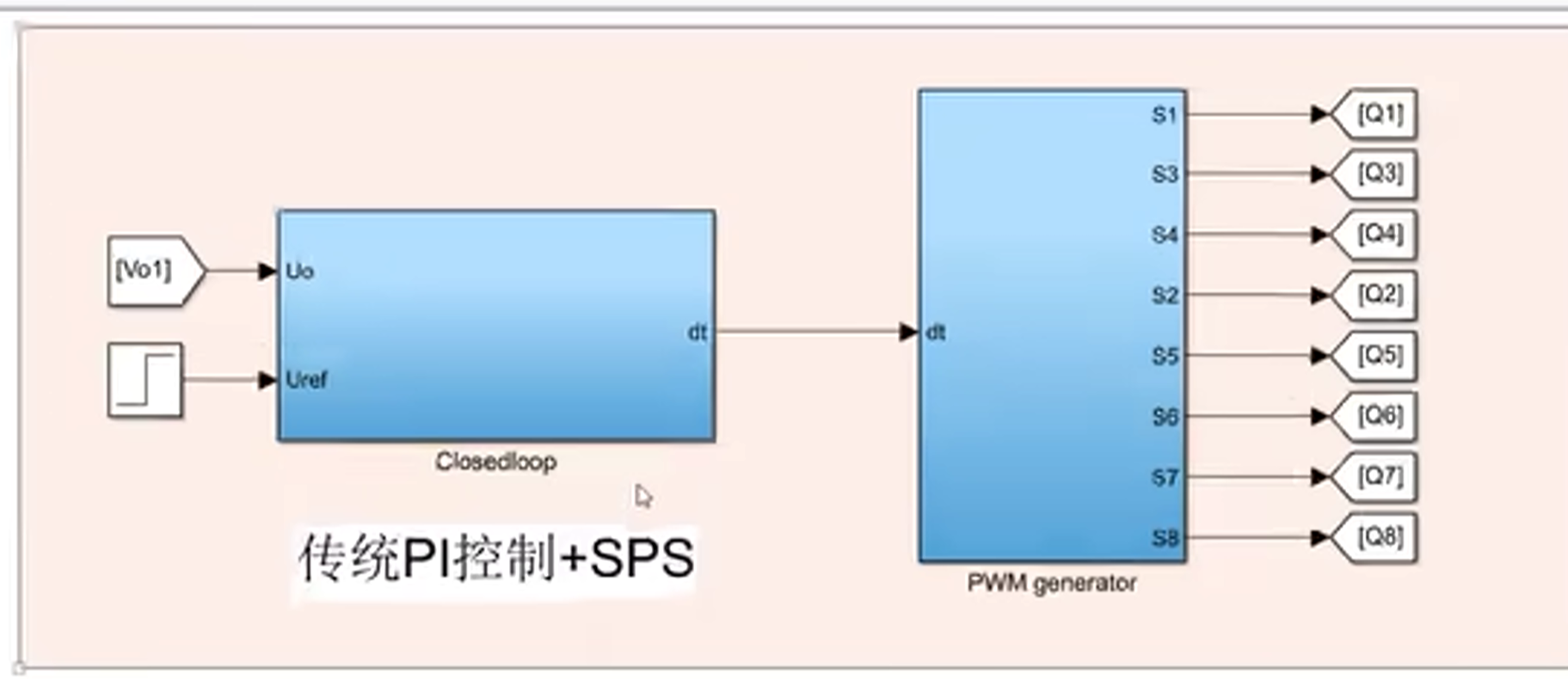 [Vo1]

Uo

Uref

dt

Closedloop

传统PI控制+SPS

dt

S1
S3
S4
S2
S5
S6
S7
S8

PWM generator

[Q1]
[Q3]
[Q4]
[Q2]
[Q5]
[Q6]
[Q7]
[Q8]